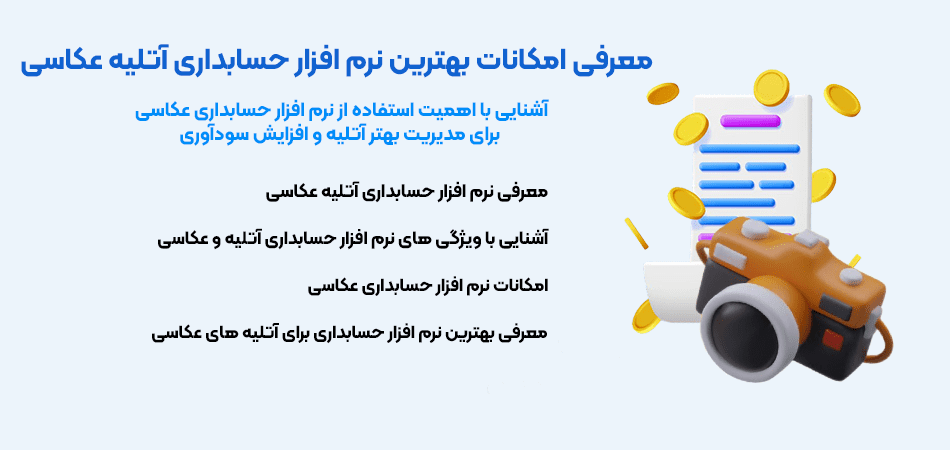 معرفی امکانات بهترین نرم افزار حسابداری آتلیه عکاسی

آشنایی با اهمیت استفاده از نرم افزار حسابداری عکاسی برای مدیریت بهتر آتلیه و افزایش سودآوری

معرفی نرم افزار حسابداری آتلیه عکاسی

آشنایی با ویژگی های نرم افزار حسابداری آتلیه و عکاسی

امکانات نرم افزار حسابداری عکاسی

معرفی بهترین نرم افزار حسابداری برای آتلیه های عکاسی